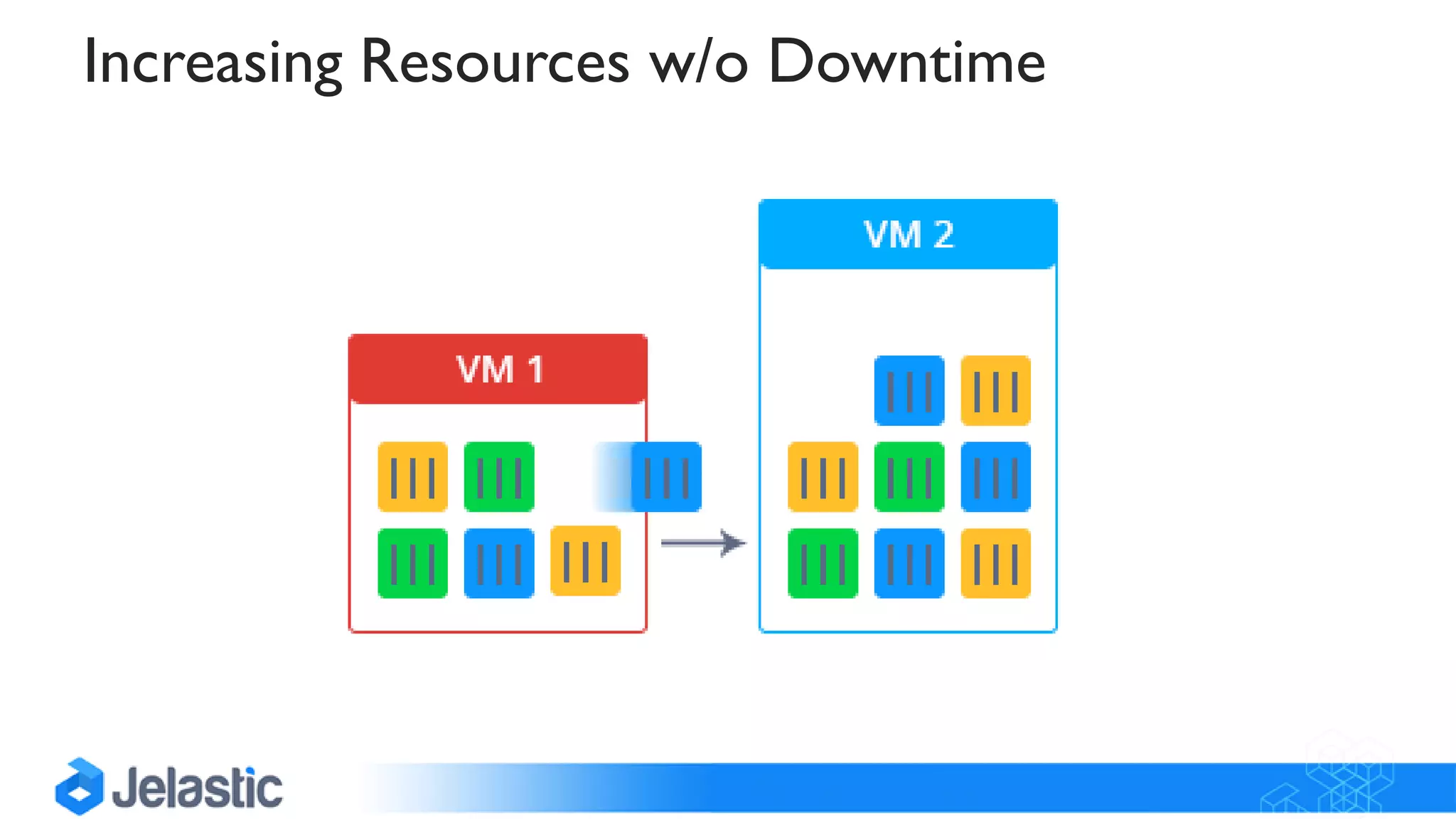 Increasing Resources w/o Downtime

VM 1

VM 2

Jelastic